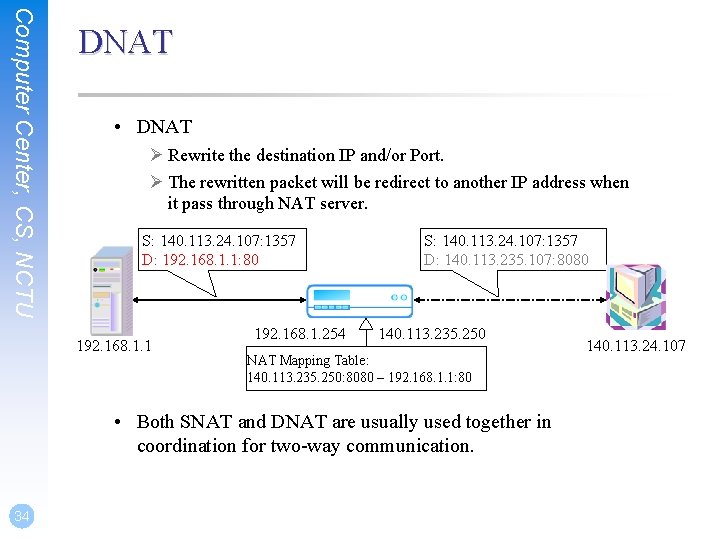 Computer Center, CS, NCTU

DNAT

• DNAT
  ➢ Rewrite the destination IP and/or Port.
  ➢ The rewritten packet will be redirect to another IP address when it pass through NAT server.

S: 140.113.24.107:1357
D: 192.168.1.1:80

S: 140.113.24.107:1357
D: 140.113.235.107:8080

192.168.1.1

192.168.1.254

140.113.235.250

140.113.24.107

NAT Mapping Table:
140.113.235.250:8080 – 192.168.1.1:80

• Both SNAT and DNAT are usually used together in coordination for two-way communication.

34